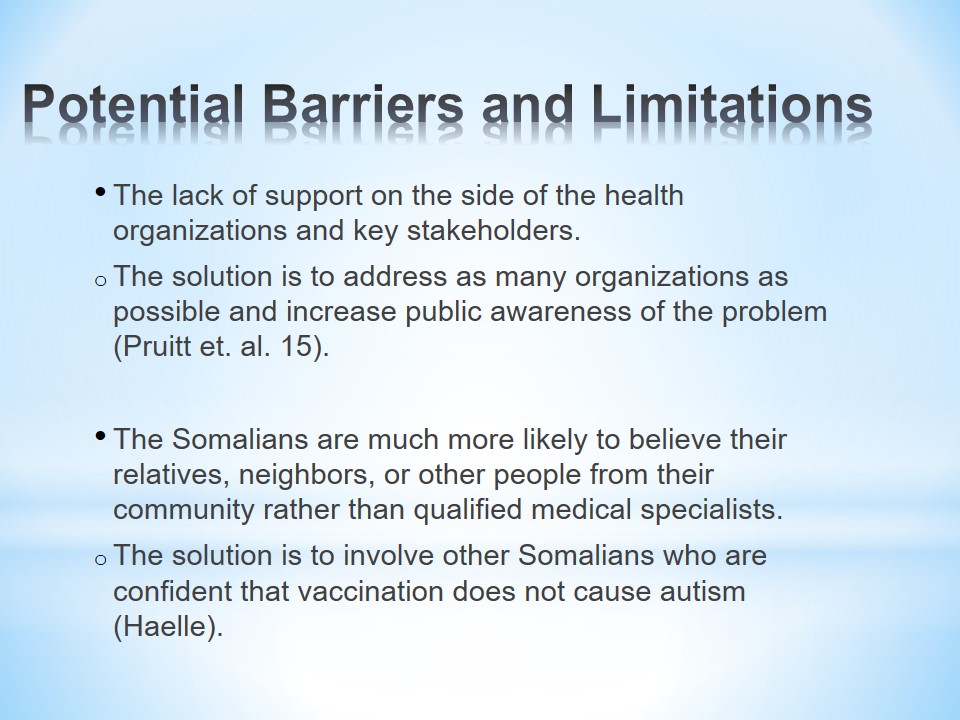 Potential Barriers and Limitations

• The lack of support on the side of the health organizations and key stakeholders.

o The solution is to address as many organizations as possible and increase public awareness of the problem (Pruitt et. al. 15).

• The Somalians are much more likely to believe their relatives, neighbors, or other people from their community rather than qualified medical specialists.

o The solution is to involve other Somalians who are confident that vaccination does not cause autism (Haelle).